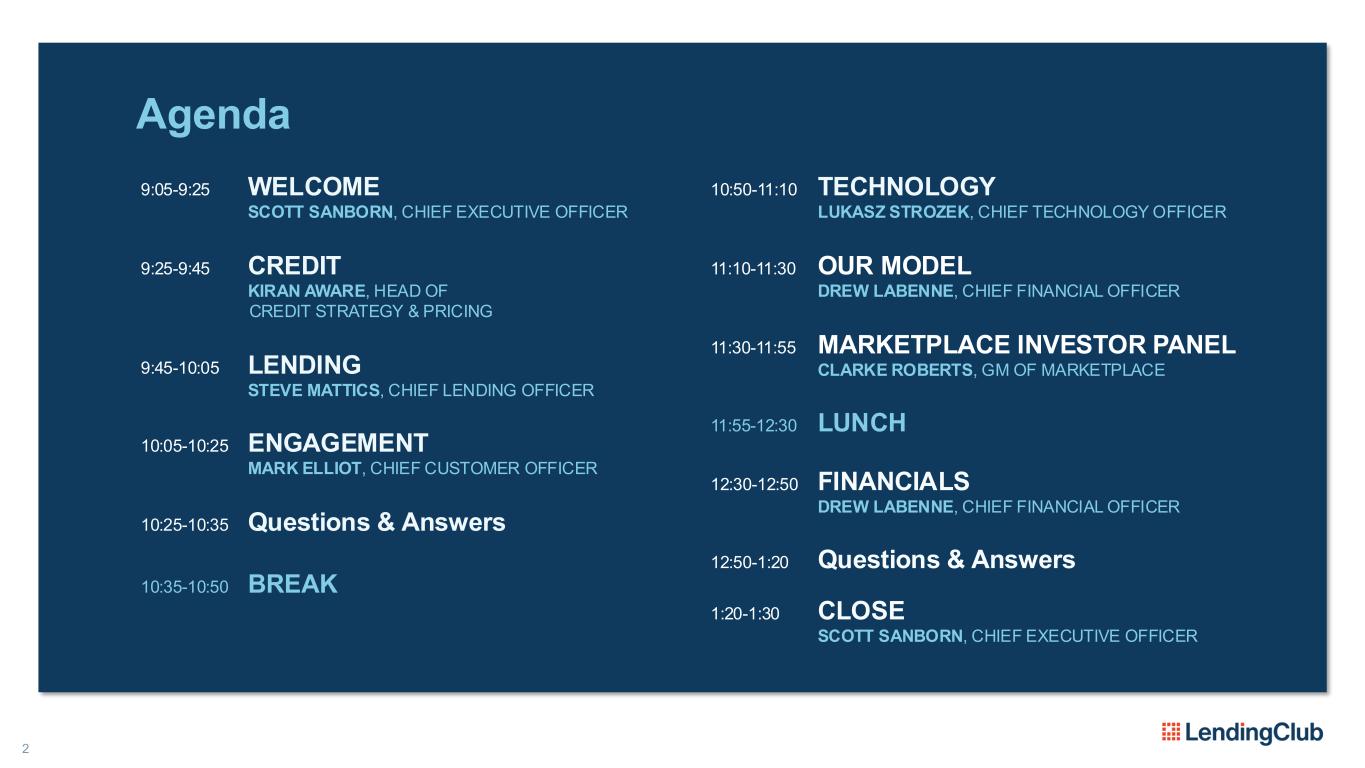 Agenda

9:05-9:25 WELCOME
SCOTT SANBORN, CHIEF EXECUTIVE OFFICER

9:25-9:45 CREDIT
KIRAN AWARE, HEAD OF CREDIT STRATEGY & PRICING

9:45-10:05 LENDING
STEVE MATTICS, CHIEF LENDING OFFICER

10:05-10:25 ENGAGEMENT
MARK ELLIOT, CHIEF CUSTOMER OFFICER

10:25-10:35 Questions & Answers

10:35-10:50 BREAK

10:50-11:10 TECHNOLOGY
LUKASZ STROZEK, CHIEF TECHNOLOGY OFFICER

11:10-11:30 OUR MODEL
DREW LABENNE, CHIEF FINANCIAL OFFICER

11:30-11:55 MARKETPLACE INVESTOR PANEL
CLARKE ROBERTS, GM OF MARKETPLACE

11:55-12:30 LUNCH

12:30-12:50 FINANCIALS
DREW LABENNE, CHIEF FINANCIAL OFFICER

12:50-1:20 Questions & Answers

1:20-1:30 CLOSE
SCOTT SANBORN, CHIEF EXECUTIVE OFFICER

2

LendingClub